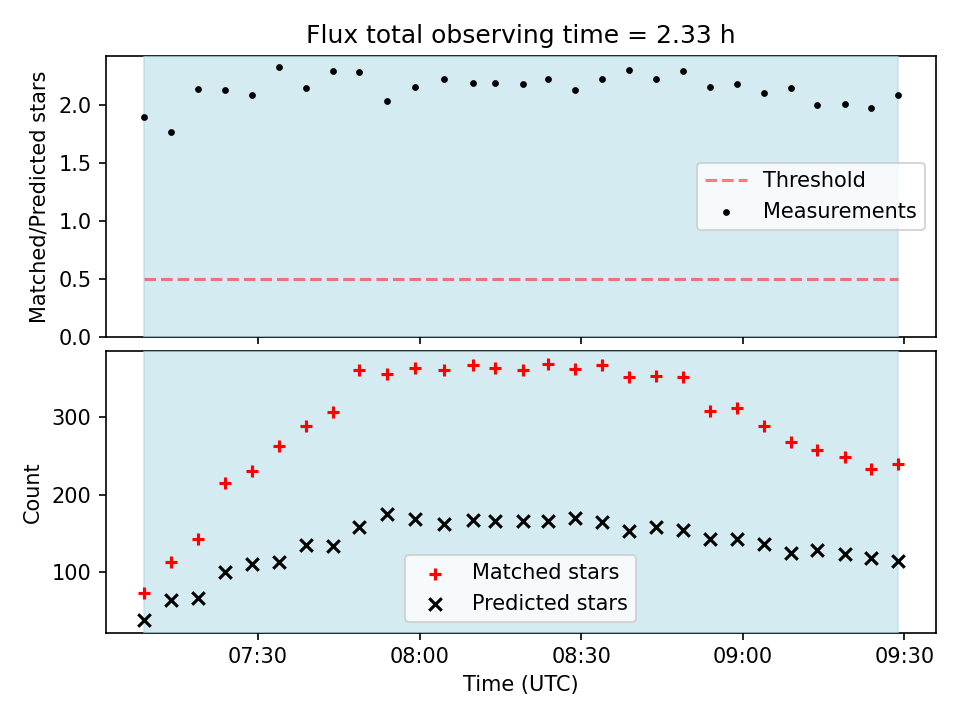 Flux total observing time = 2.33 h

Matched/Predicted stars

2.0
1.5
1.0
0.5
0.0

Threshold
Measurements

Count

300
200
100

Matched stars
Predicted stars

07:30
08:00
08:30
09:00
09:30

Time (UTC)